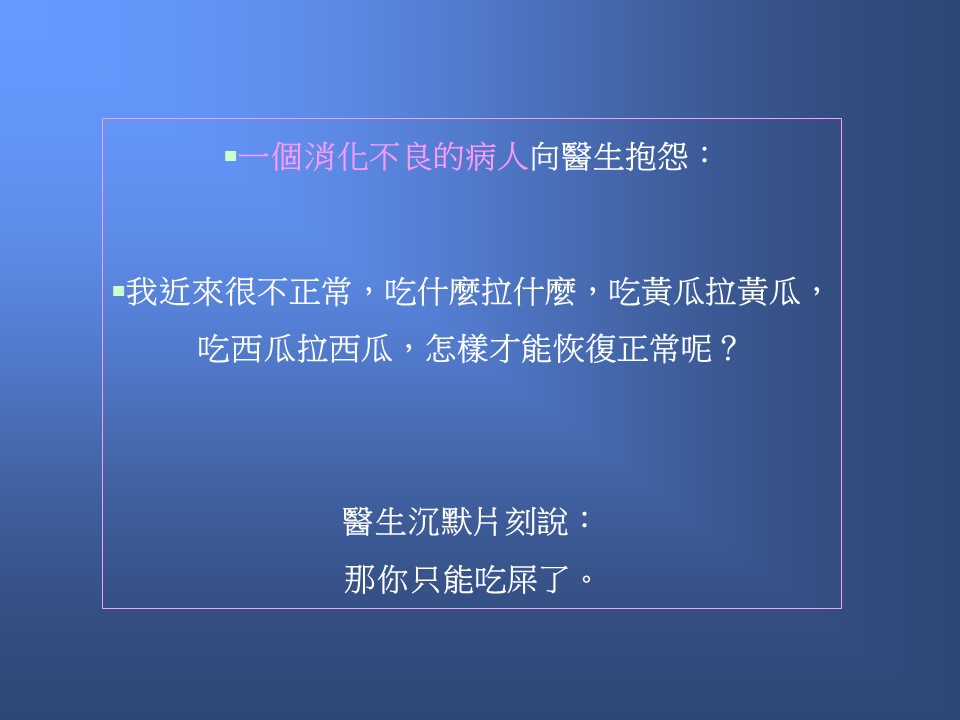 ▪一個消化不良的病人向醫生抱怨：

▪我近來很不正常，吃什麼拉什麼，吃黃瓜拉黃瓜，吃西瓜拉西瓜，怎樣才能恢復正常呢？

醫生沉默片刻說：
那你只能吃屎了。